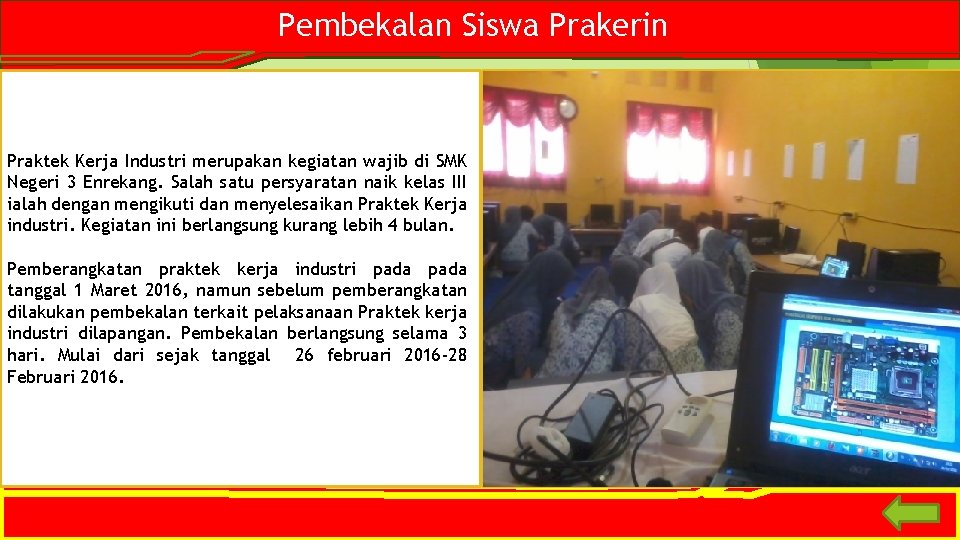 Pembekalan Siswa Prakerin

Praktek Kerja Industri merupakan kegiatan wajib di SMK Negeri 3 Enrekang. Salah satu persyaratan naik kelas III ialah dengan mengikuti dan menyelesaikan Praktek Kerja industri. Kegiatan ini berlangsung kurang lebih 4 bulan.

Pemberangkatan praktek kerja industri pada pada tanggal 1 Maret 2016, namun sebelum pemberangkatan dilakukan pembekalan terkait pelaksanaan Praktek kerja industri dilapangan. Pembekalan berlangsung selama 3 hari. Mulai dari sejak tanggal 26 februari 2016-28 Februari 2016.